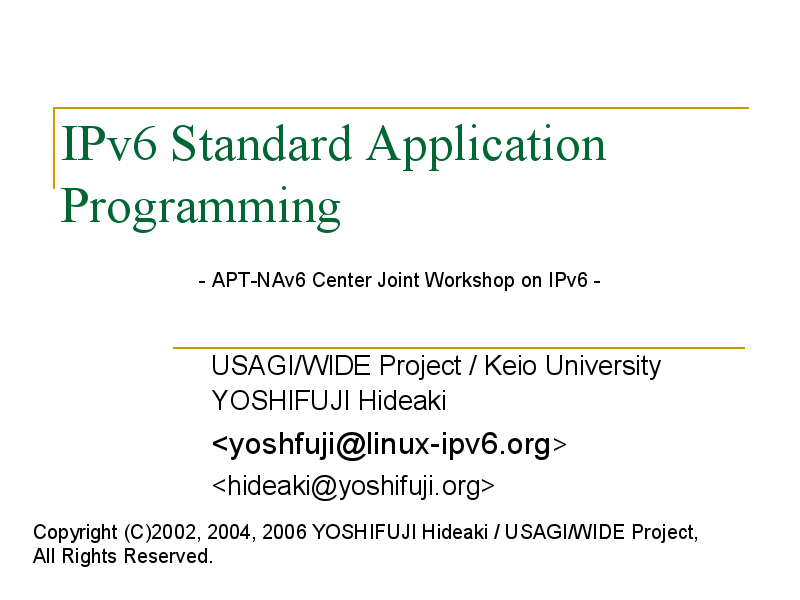 IPv6 Standard Application Programming

- APT-NAv6 Center Joint Workshop on IPv6 -

USAGI/WIDE Project / Keio University
YOSHIFUJI Hideaki
<yoshfuji@linux-ipv6.org>
<hideaki@yoshifuji.org>

Copyright (C)2002, 2004, 2006 YOSHIFUJI Hideaki / USAGI/WIDE Project, All Rights Reserved.